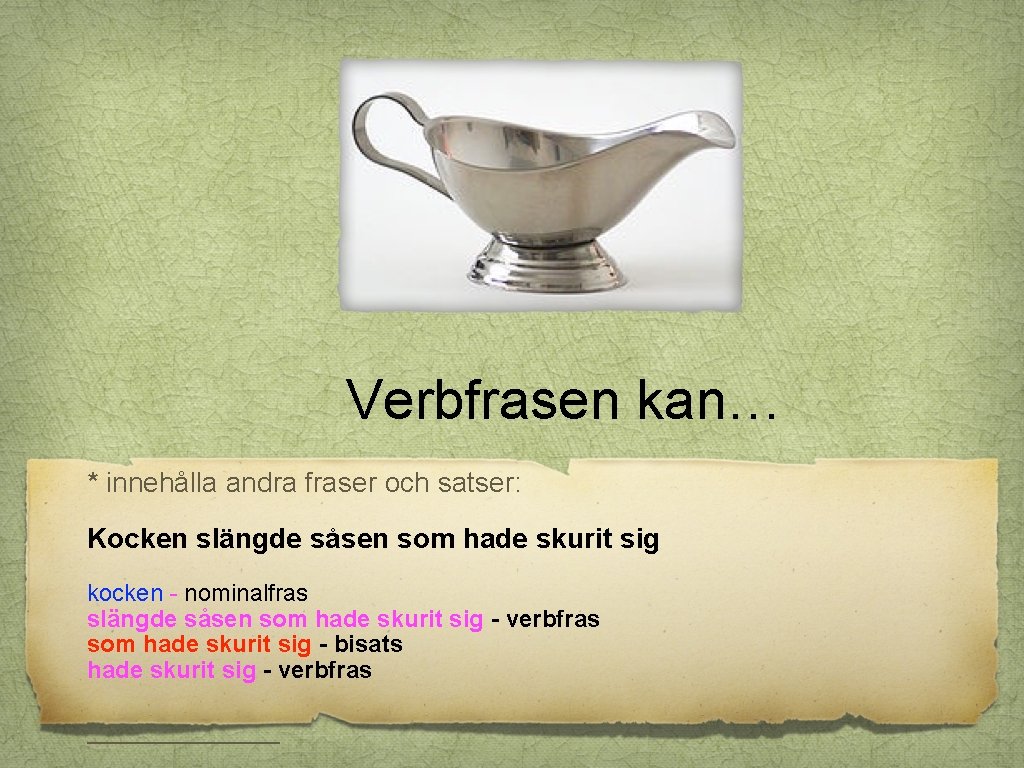 Verbfrasen kan…

* innehålla andra fraser och satser:

Kocken slängde såsen som hade skurit sig

kocken - nominalfras
slängde såsen som hade skurit sig - verbfras
som hade skurit sig - bisats
hade skurit sig - verbfras